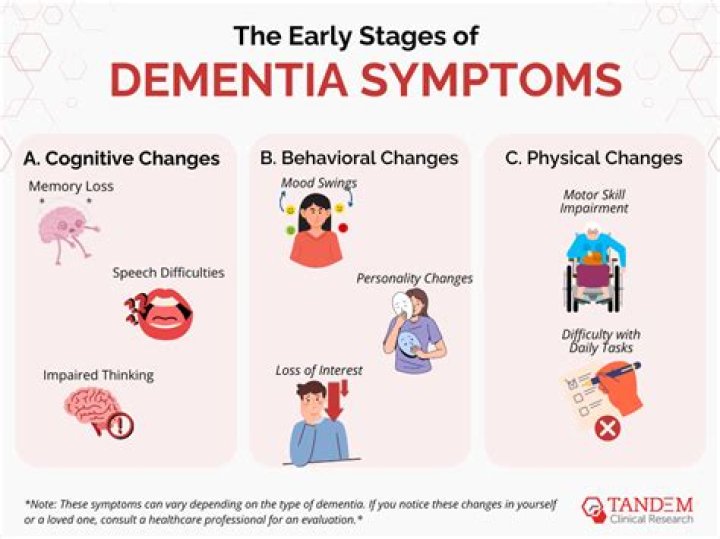 The Early Stages of
DEMENTIA SYMPTOMS

A. Cognitive Changes

Memory Loss

Speech Difficulties

Impaired Thinking

B. Behavioral Changes

Mood Swings

Personality Changes

Loss of Interest

C. Physical Changes

Motor Skill Impairment

Difficulty with Daily Tasks

*Note: These symptoms can vary depending on the type of dementia. If you notice these changes in yourself or a loved one, consult a healthcare professional for an evaluation.*

TANDEM
Clinical Research